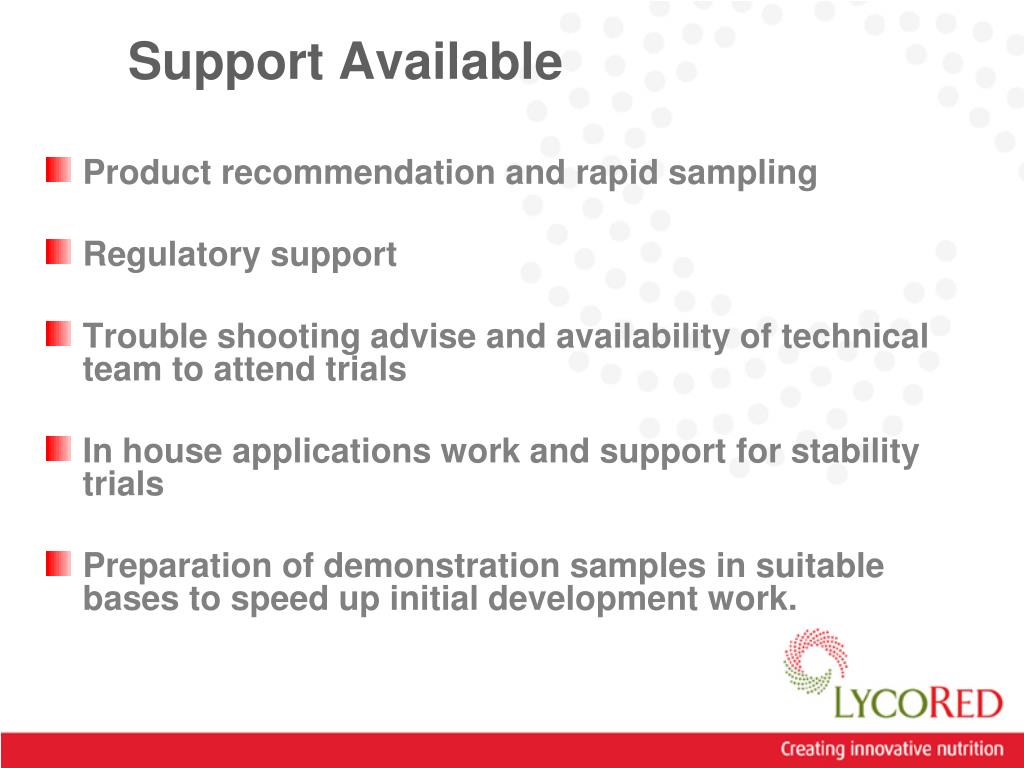 Support Available

Product recommendation and rapid sampling

Regulatory support

Trouble shooting advise and availability of technical team to attend trials

In house applications work and support for stability trials

Preparation of demonstration samples in suitable bases to speed up initial development work.

LYCORED

Creating innovative nutrition